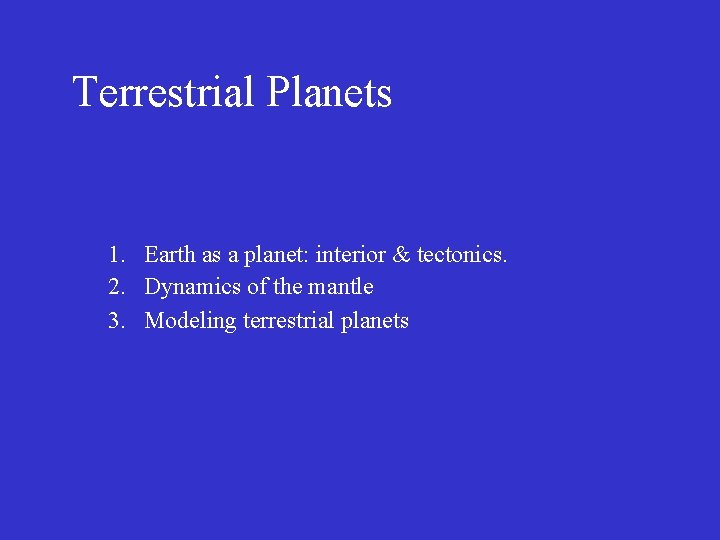 Terrestrial Planets

1. Earth as a planet: interior & tectonics.
2. Dynamics of the mantle
3. Modeling terrestrial planets